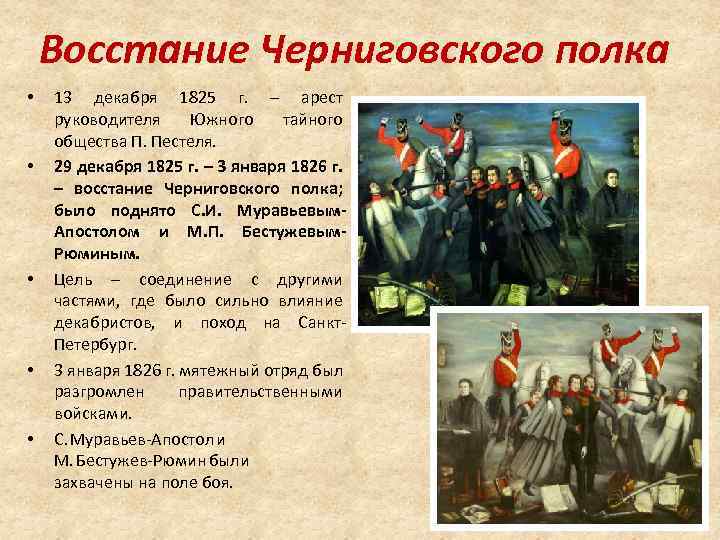 Восстание Черниговского полка

• 13 декабря 1825 г. – арест руководителя Южного тайного общества П. Пестеля.

• 29 декабря 1825 г. – 3 января 1826 г. – восстание Черниговского полка; было поднято С.И. Муравьевым-Апостолом и М.П. Бестужевым-Рюминым.

• Цель – соединение с другими частями, где было сильно влияние декабристов, и поход на Санкт-Петербург.

• 3 января 1826 г. мятежный отряд был разгромлен правительственными войсками.

• С.Муравьев-Апостол и М.Бестужев-Рюмин были захвачены на поле боя.